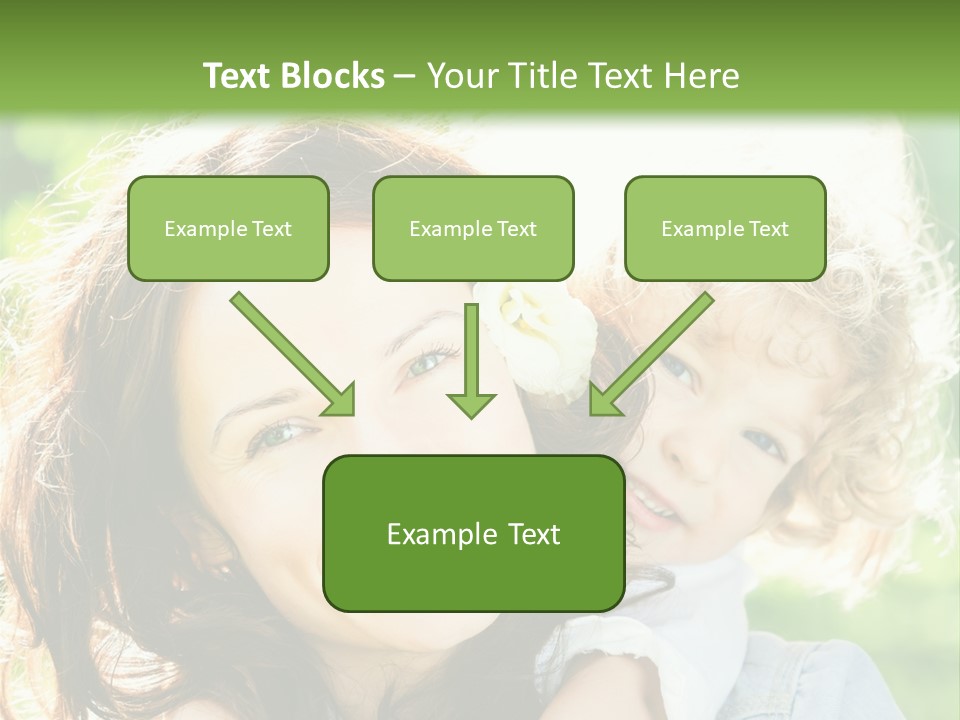 Text Blocks – Your Title Text Here

Example Text

Example Text

Example Text

Example Text